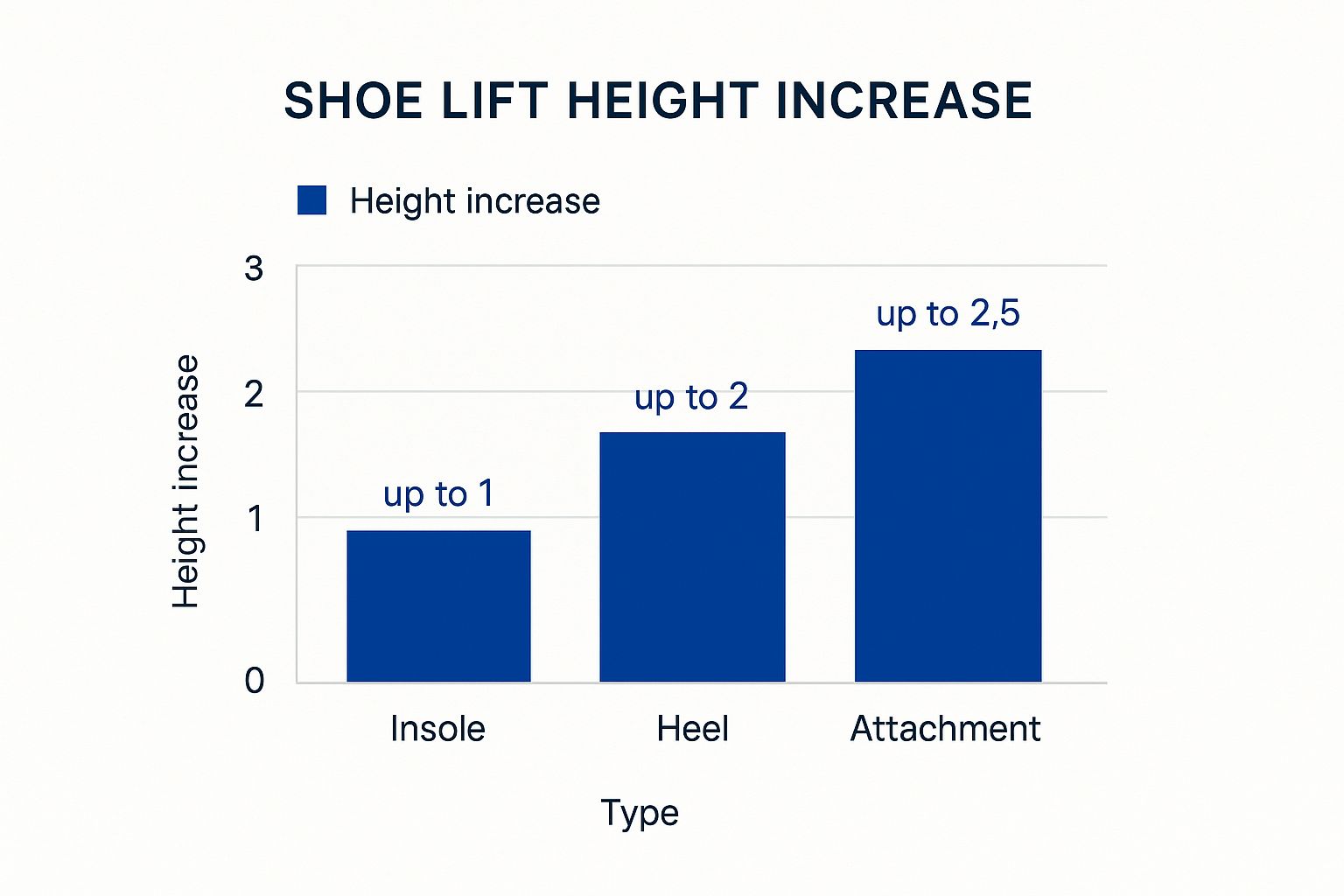 SHOE LIFT HEIGHT INCREASE

Height increase

Height increase

3
2
1
0

up to 1
up to 2
up to 2,5

Insole
Heel
Attachment

Type